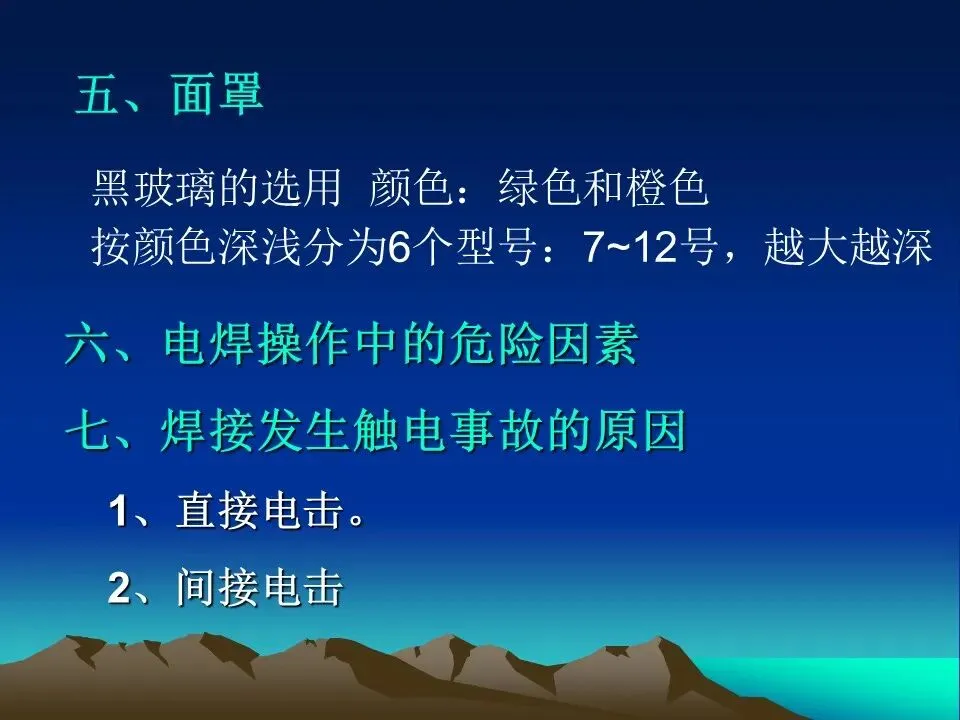 五、面罩

黑玻璃的选用 颜色：绿色和橙色
按颜色深浅分为6个型号：7~12号，越大越深

六、电焊操作中的危险因素

七、焊接发生触电事故的原因

1、直接电击。

2、间接电击